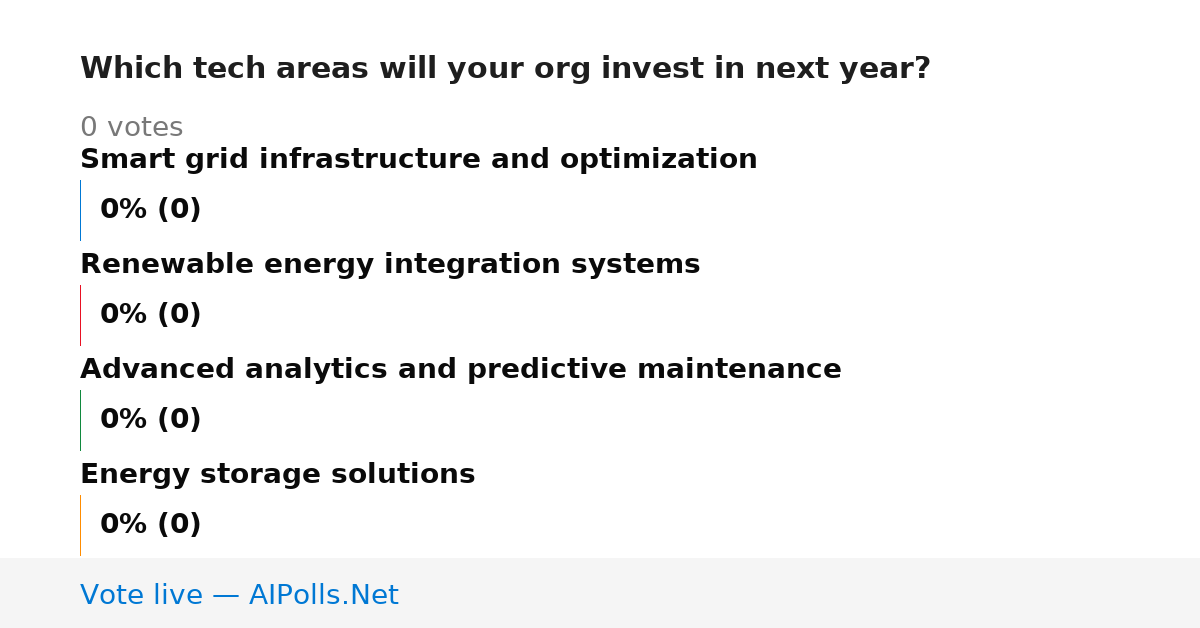 Which tech areas will your org invest in next year?

0 votes

Smart grid infrastructure and optimization

0% (0)

Renewable energy integration systems

0% (0)

Advanced analytics and predictive maintenance

0% (0)

Energy storage solutions

0% (0)

Vote live — AIPolls.Net